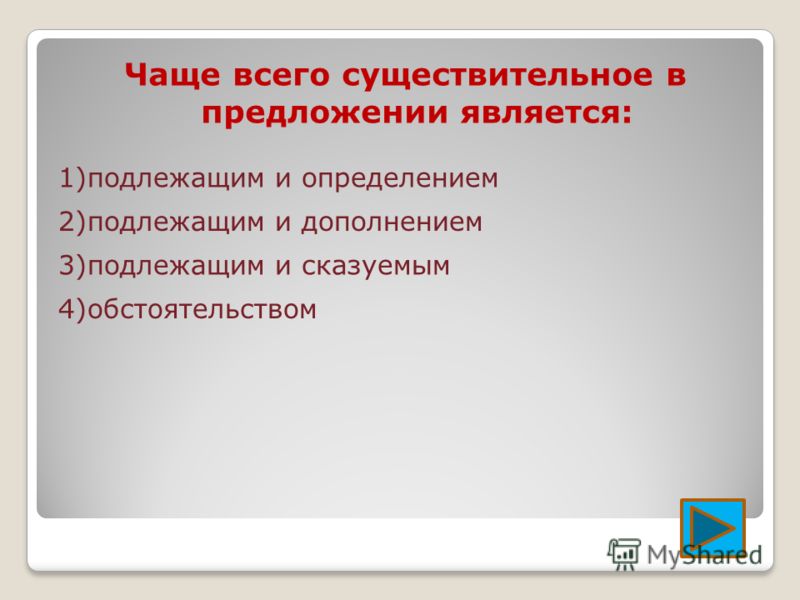 Чаще всего существительное в предложении является:

1)подлежащим и определением

2)подлежащим и дополнением

3)подлежащим и сказуемым

4)обстоятельством

MyShared